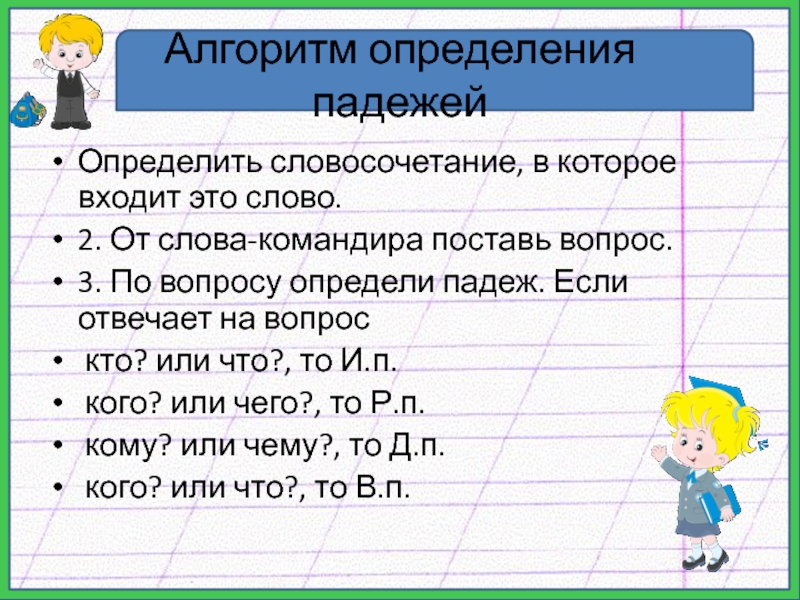 Алгоритм определения падежей

• Определить словосочетание, в которое входит это слово.
• 2. От слова-командира поставь вопрос.
• 3. По вопросу определи падеж. Если отвечает на вопрос
• кто? или что?, то И.п.
• кого? или чего?, то Р.п.
• кому? или чему?, то Д.п.
• кого? или что?, то В.п.